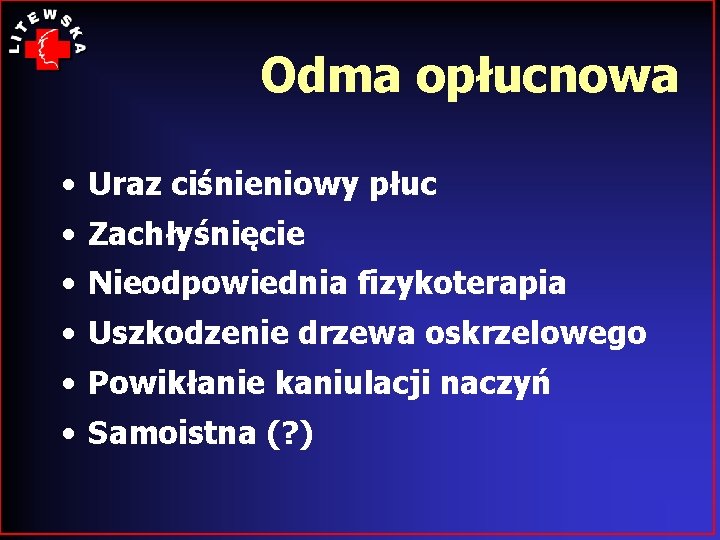 LITEWSKA

Odma opłucnowa

• Uraz ciśnieniowy płuc
• Zachłyśnięcie
• Nieodpowiednia fizykoterapia
• Uszkodzenie drzewa oskrzelowego
• Powikłanie kaniulacji naczyń
• Samoistna (?)